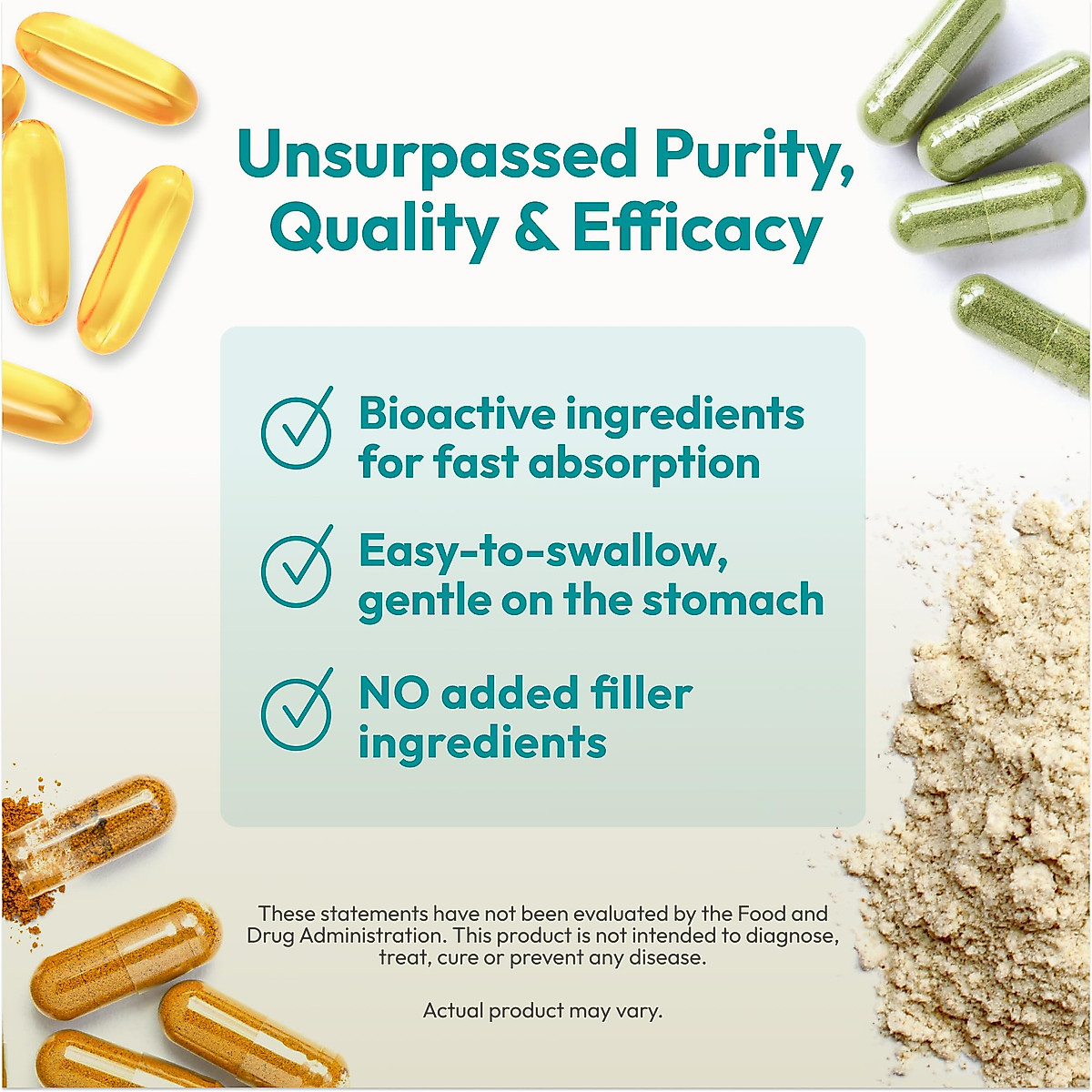 Unsurpassed Purity, Quality & Efficacy

Bioactive ingredients for fast absorption

Easy-to-swallow, gentle on the stomach

NO added filler ingredients

These statements have not been evaluated by the Food and Drug Administration. This product is not intended to diagnose, treat, cure or prevent any disease.

Actual product may vary.